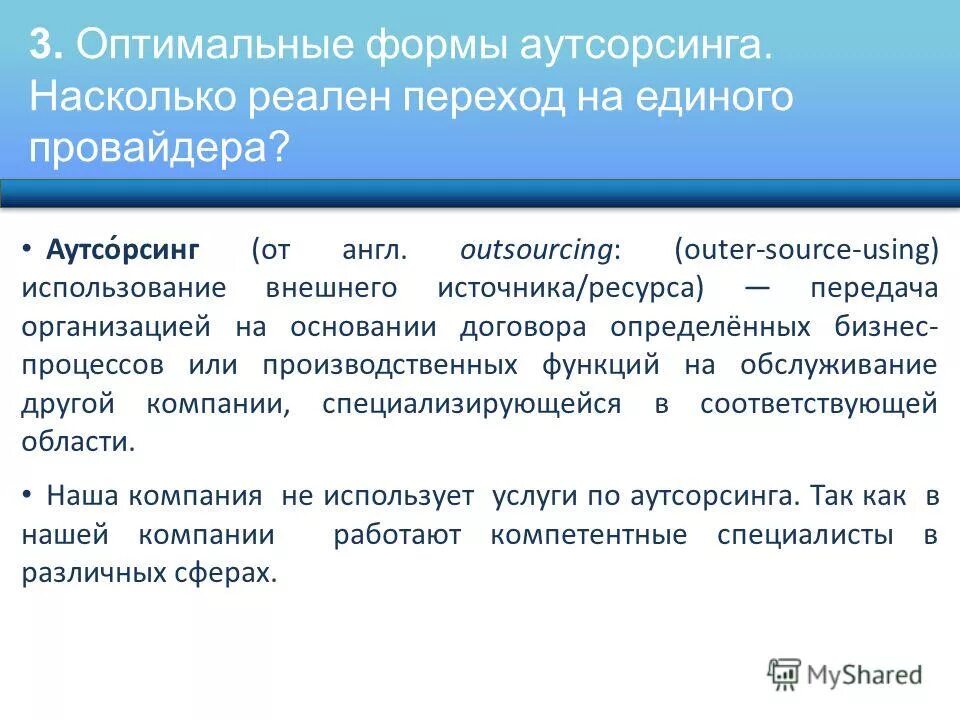 3. Оптимальные формы аутсорсинга. Насколько реален переход на единого провайдера?

• Аутсо́рсинг (от англ. outsourcing: (outer-source-using) использование внешнего источника/ресурса) — передача организацией на основании договора определённых бизнес-процессов или производственных функций на обслуживание другой компании, специализирующейся в соответствующей области.

• Наша компания не использует услуги по аутсорсинга. Так как в нашей компании работают компетентные специалисты в различных сферах.

MyShared